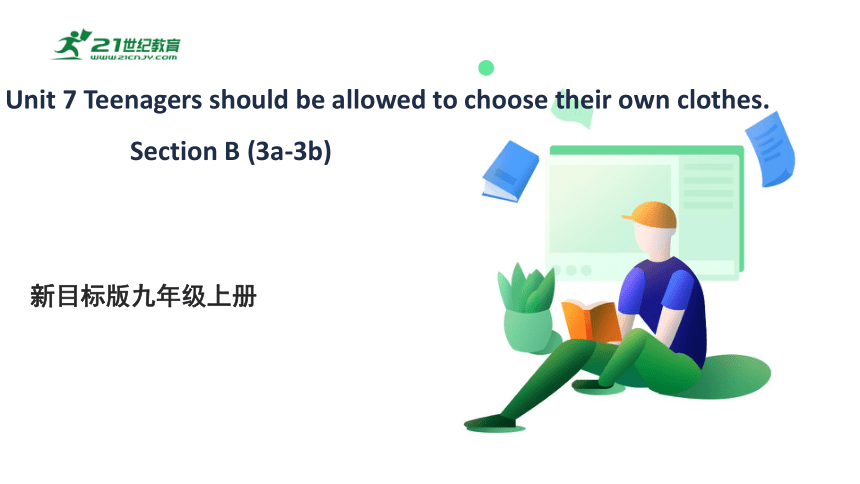 21世纪教育
www.21cnjy.com

Unit 7 Teenagers should be allowed to choose their own clothes.

Section B (3a-3b)

新目标版九年级上册